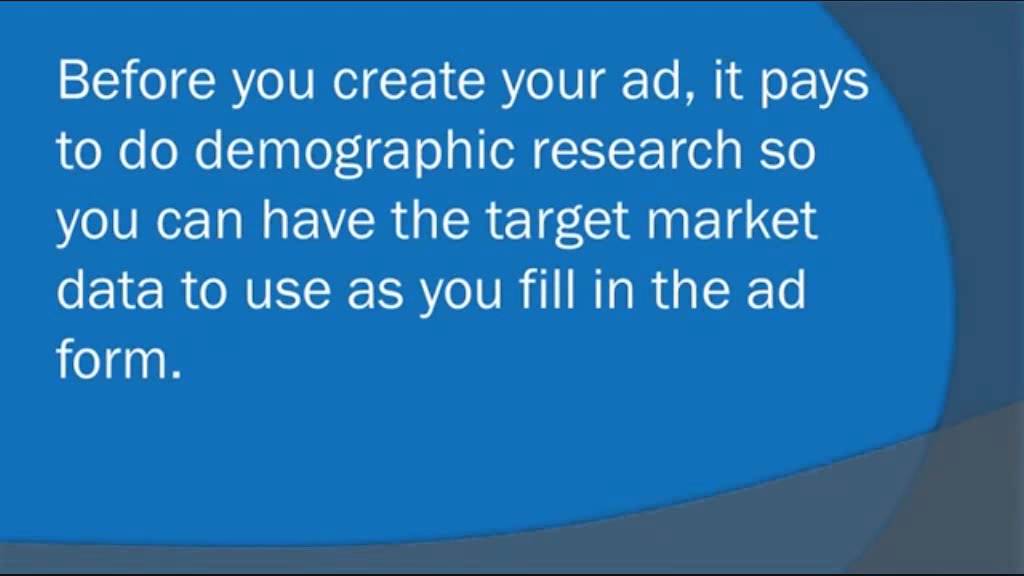 Before you create your ad, it pays to do demographic research so you can have the target market data to use as you fill in the ad form.